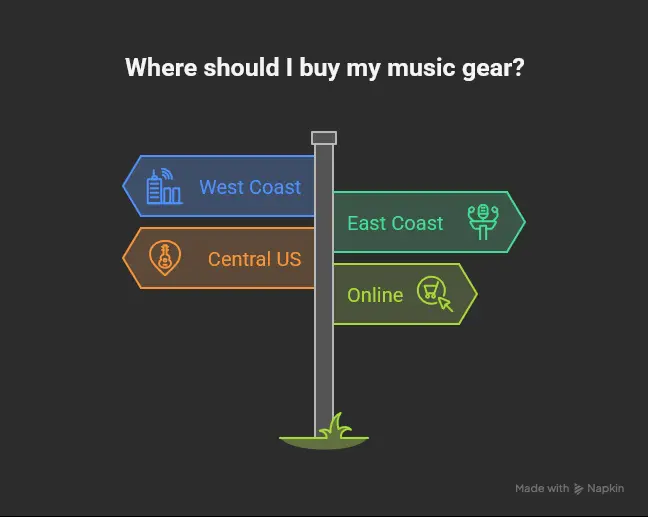 Where should I buy my music gear?

West Coast

East Coast

Central US

Online

Made with Napkin